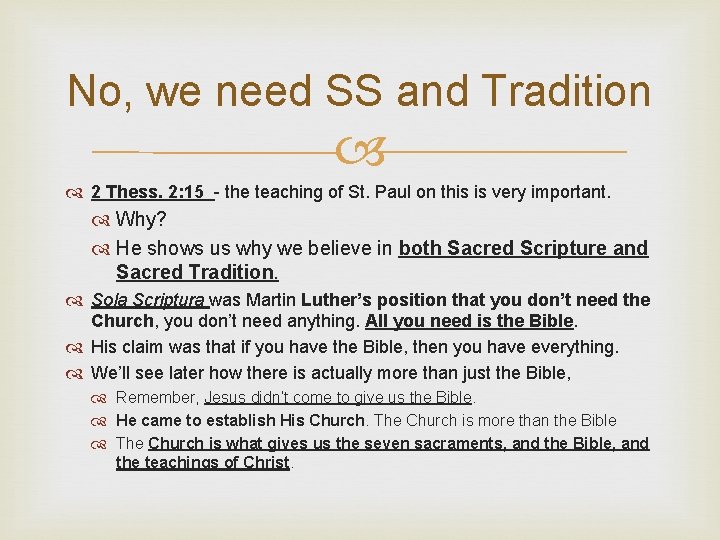 No, we need SS and Tradition

2 Thess. 2:15 - the teaching of St. Paul on this is very important.

Why?

He shows us why we believe in both Sacred Scripture and Sacred Tradition.

Sola Scriptura was Martin Luther's position that you don't need the Church, you don't need anything. All you need is the Bible.

His claim was that if you have the Bible, then you have everything.

We'll see later how there is actually more than just the Bible,

Remember, Jesus didn't come to give us the Bible.

He came to establish His Church. The Church is more than the Bible

The Church is what gives us the seven sacraments, and the Bible, and the teachings of Christ.